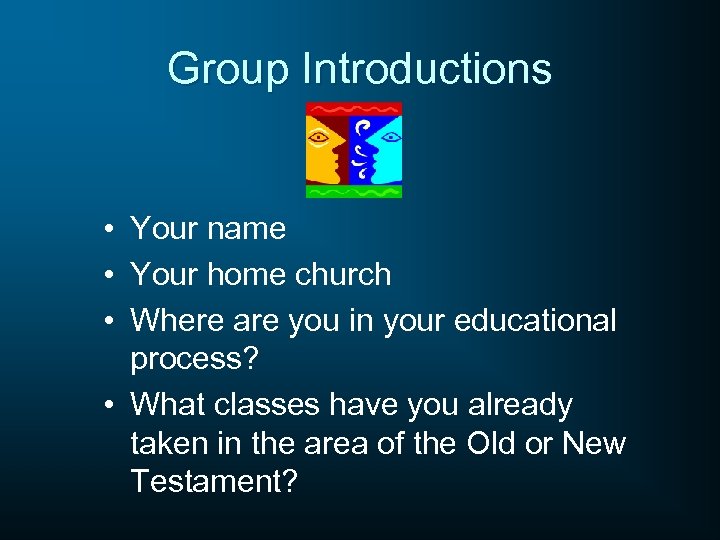 Group Introductions

• Your name
• Your home church
• Where are you in your educational process?
• What classes have you already taken in the area of the Old or New Testament?